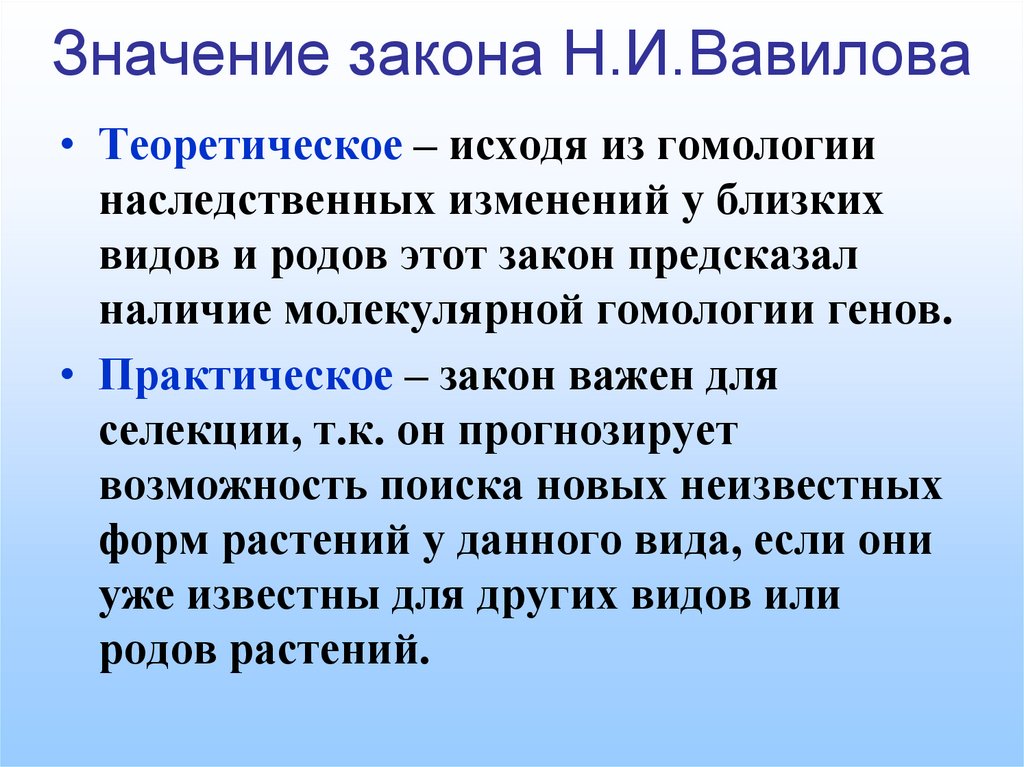 Значение закона Н.И.Вавилова

• Теоретическое – исходя из гомологии наследственных изменений у близких видов и родов этот закон предсказал наличие молекулярной гомологии генов.

• Практическое – закон важен для селекции, т.к. он прогнозирует возможность поиска новых неизвестных форм растений у данного вида, если они уже известны для других видов или родов растений.